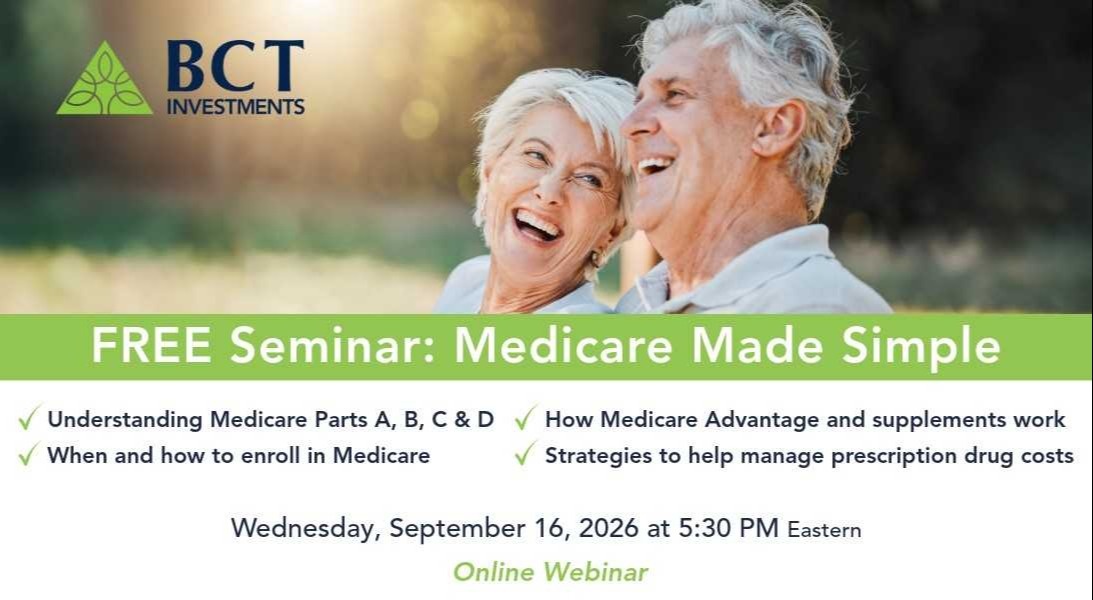 BCT INVESTMENTS

FREE Seminar: Medicare Made Simple

✓ Understanding Medicare Parts A, B, C & D
✓ When and how to enroll in Medicare

✓ How Medicare Advantage and supplements work
✓ Strategies to help manage prescription drug costs

Wednesday, September 16, 2026 at 5:30 PM Eastern

Online Webinar